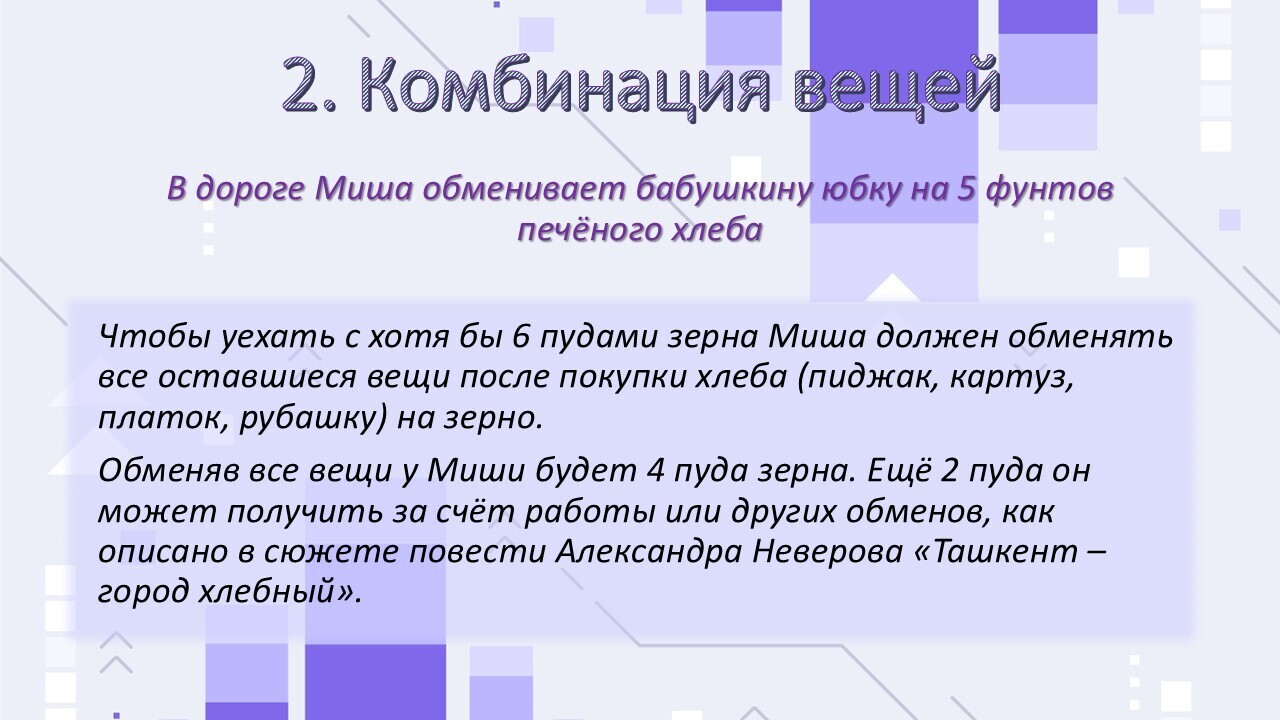 2. Комбинация вещей

В дороге Миша обменивает бабушкину юбку на 5 фунтов печёного хлеба

Чтобы уехать с хотя бы 6 пудами зерна Миша должен обменять все оставшиеся вещи после покупки хлеба (пиджак, картуз, платок, рубашку) на зерно.

Обменяв все вещи у Миши будет 4 пуда зерна. Ещё 2 пуда он может получить за счёт работы или других обменов, как описано в сюжете повести Александра Неверова «Ташкент – город хлебный».